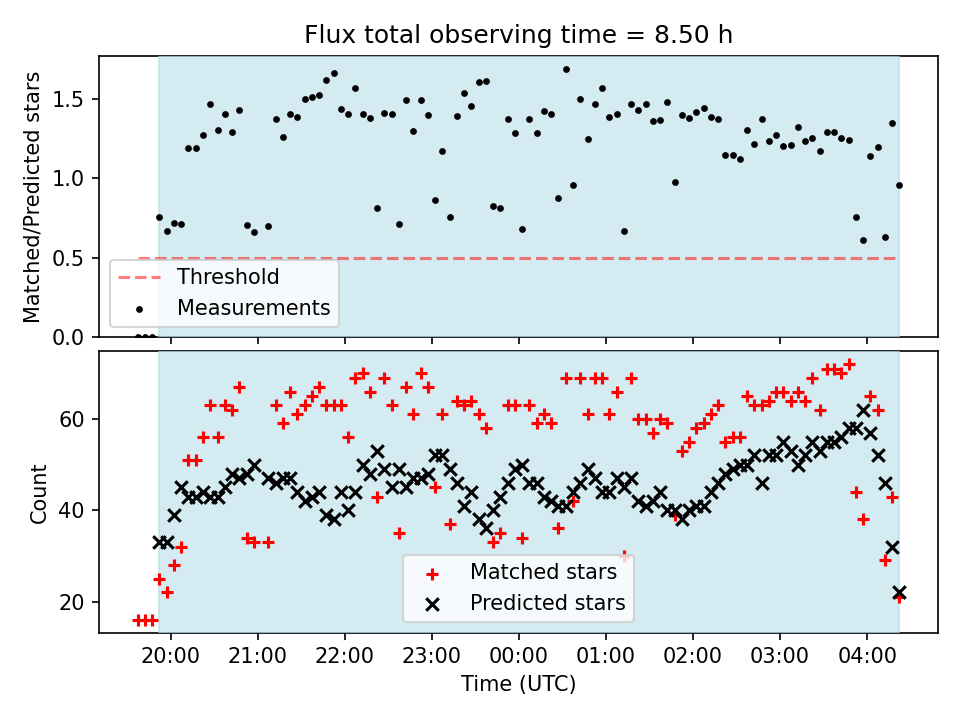 Flux total observing time = 8.50 h

Matched/Predicted stars

1.5
1.0
0.5
0.0

Threshold
Measurements

Count

60
40
20

Matched stars
Predicted stars

20:00
21:00
22:00
23:00
00:00
01:00
02:00
03:00
04:00

Time (UTC)